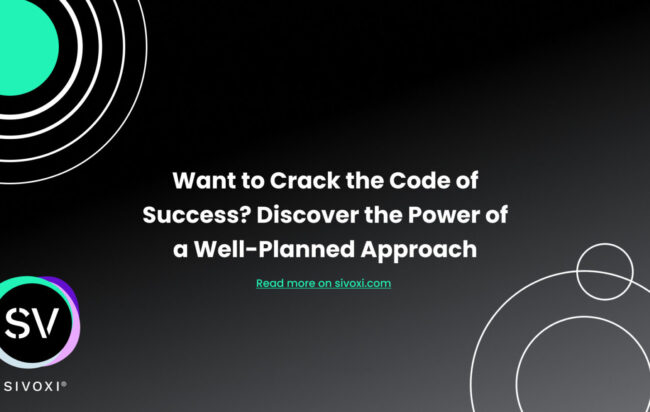 Want to Crack the Code of Success? Discover the Power of a Well-Planned Approach

Read more on sivoxi.com

SV

SIVOXI®